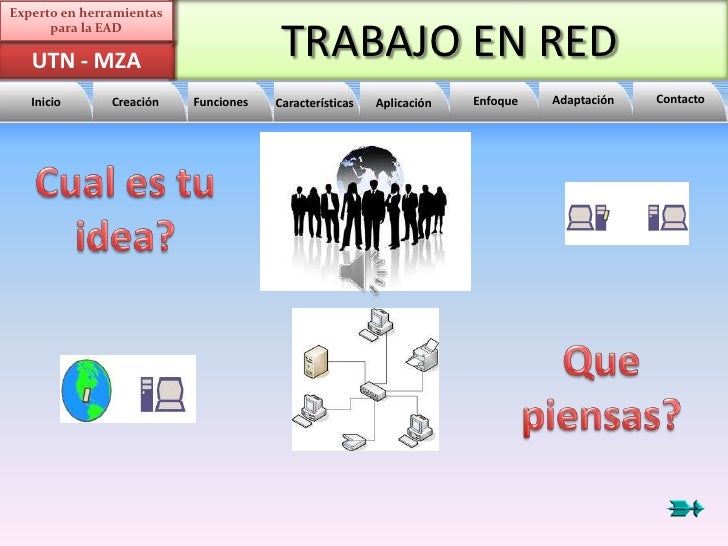 Experto en herramientas para la EAD

UTN - MZA

TRABAJO EN RED

Inicio Creación Funciones Características Aplicación Enfoque Adaptación Contacto

Cual es tu idea?

Que piensas?